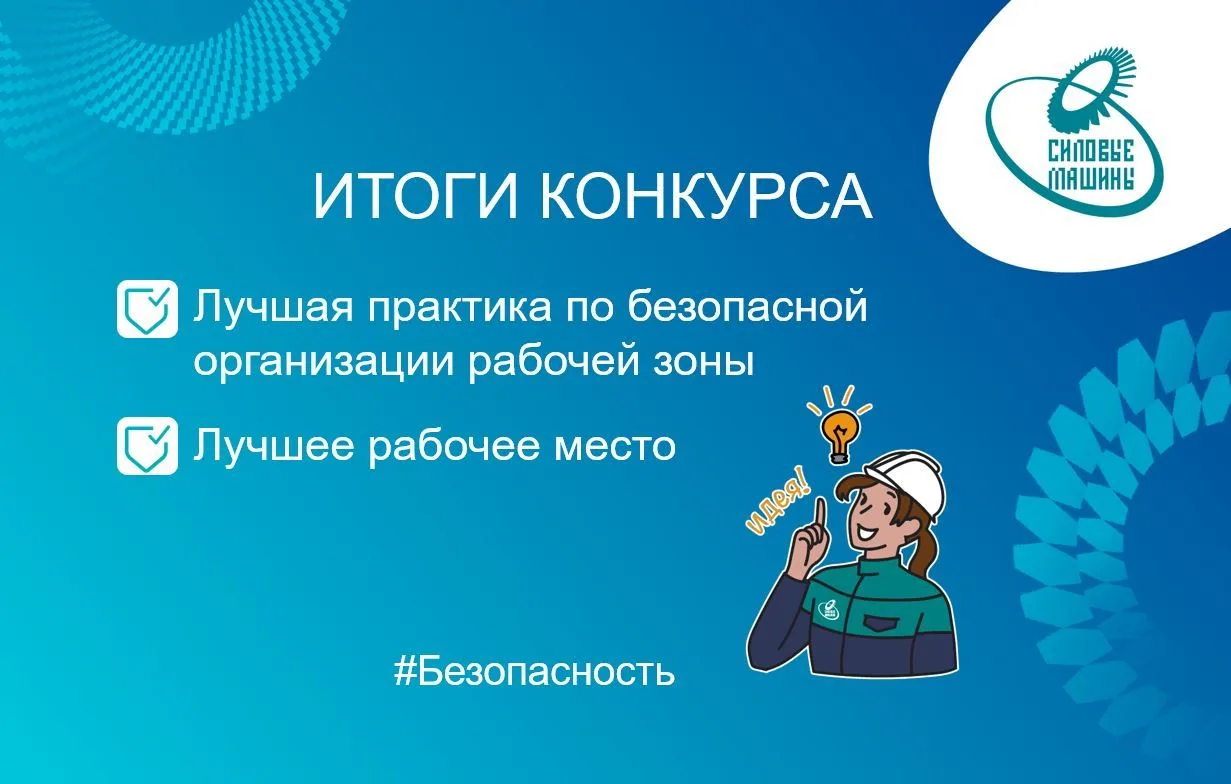 СИЛОВЫЕ МАШИНЫ

ИТОГИ КОНКУРСА

Лучшая практика по безопасной организации рабочей зоны

Лучшее рабочее место

идея!

#Безопасность